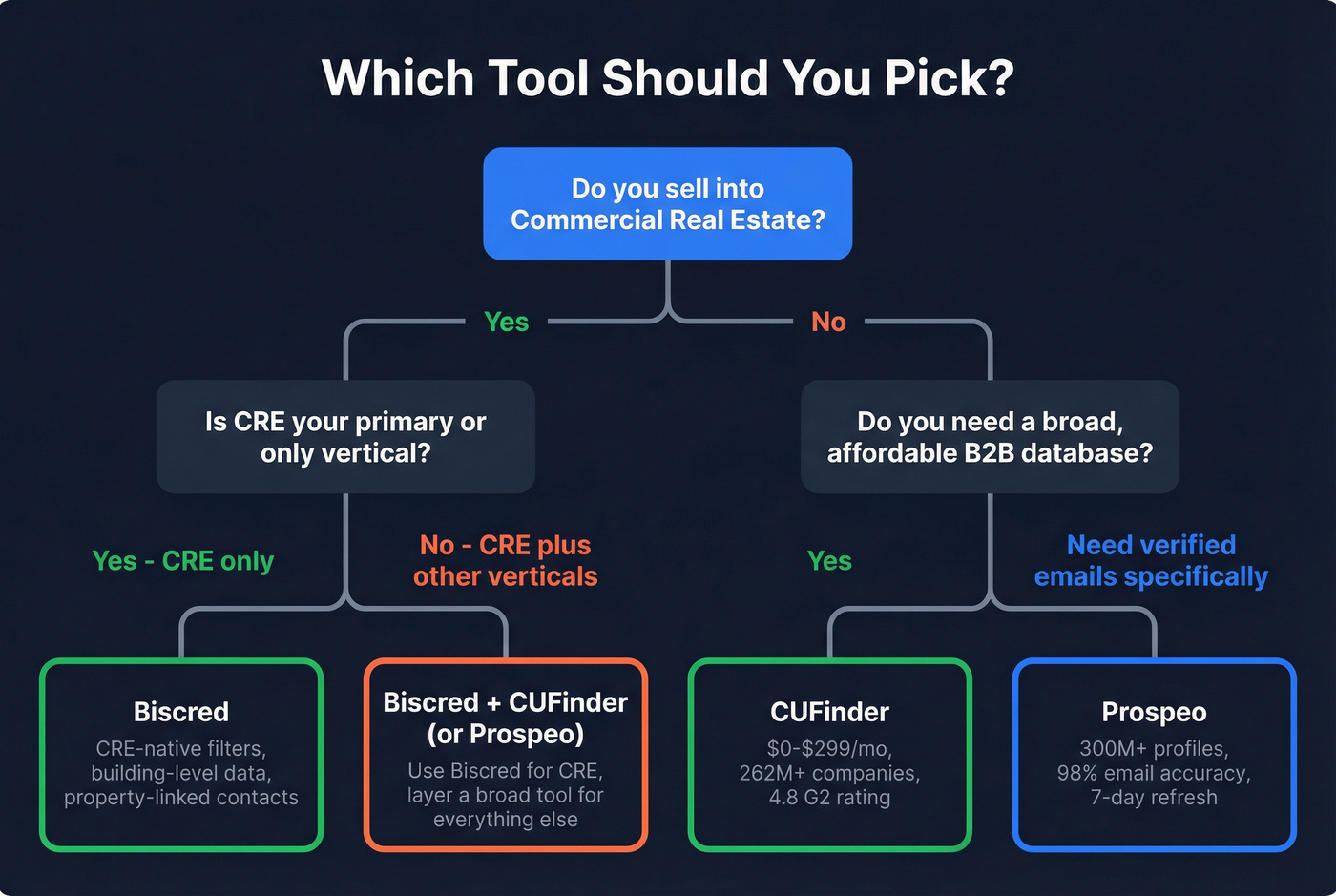 Which Tool Should You Pick?

Do you sell into Commercial Real Estate?

Yes

No

Is CRE your primary or only vertical?

Do you need a broad, affordable B2B database?

Yes - CRE only

No - CRE plus other verticals

Yes

Need verified emails specifically

Biscred
CRE-native filters, building-level data, property-linked contacts

Biscred + CUFinder (or Prospeo)
Use Biscred for CRE, layer a broad tool for everything else

CUFinder
$0-$299/mo, 262M+ companies, 4.8 G2 rating

Prospeo
300M+ profiles, 98% email accuracy, 7-day refresh